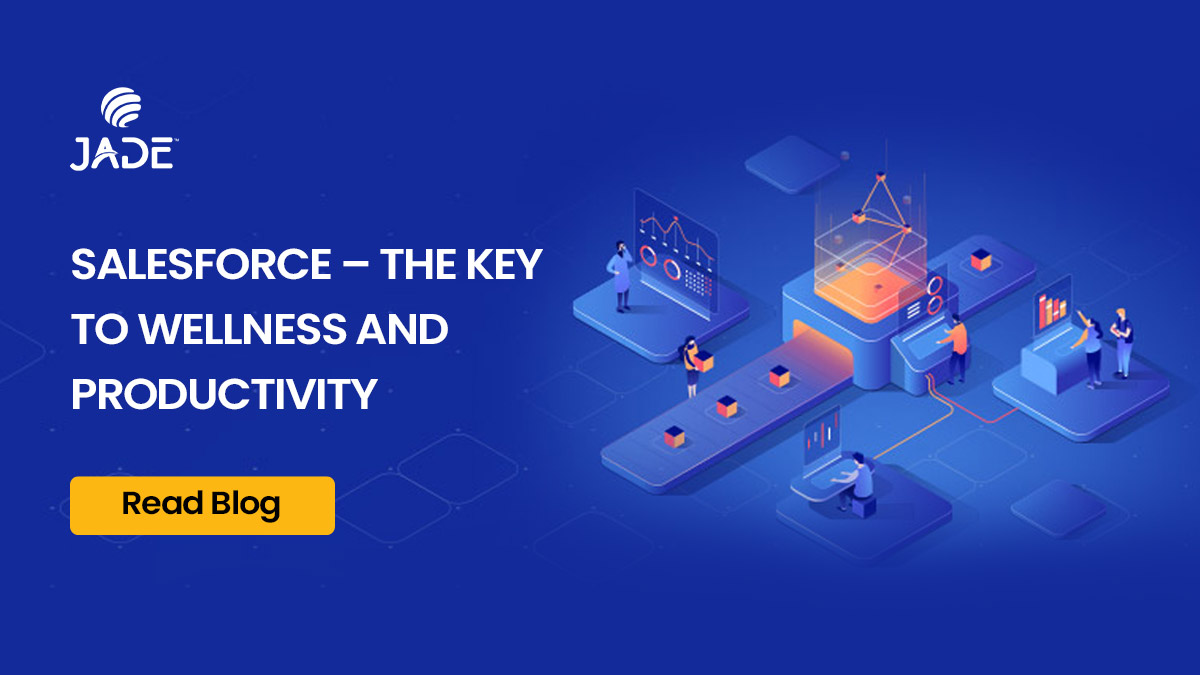 JADE™

SALESFORCE – THE KEY TO WELLNESS AND PRODUCTIVITY

Read Blog